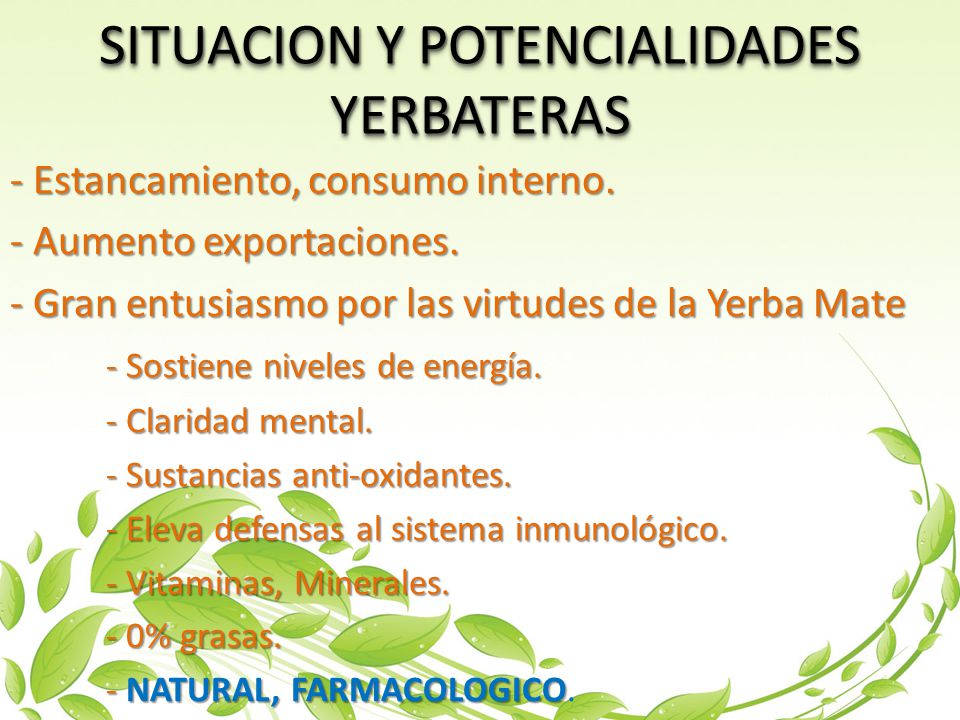 SITUACION Y POTENCIALIDADES YERBATERAS

- Estancamiento, consumo interno.

- Aumento exportaciones.

- Gran entusiasmo por las virtudes de la Yerba Mate

- Sostiene niveles de energía.

- Claridad mental.

- Sustancias anti-oxidantes.

- Eleva defensas al sistema inmunológico.

- Vitaminas, Minerales.

- 0% grasas.

- NATURAL, FARMACOLOGICO.